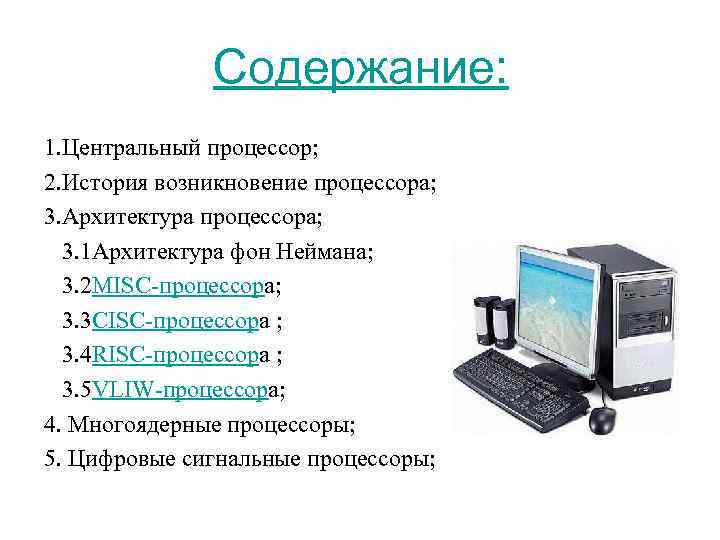 Содержание:

1.Центральный процессор;
2.История возникновение процессора;
3.Архитектура процессора;
3.1Архитектура фон Неймана;
3.2MISC-процессора;
3.3CISC-процессора ;
3.4RISC-процессора ;
3.5VLIW-процессора;
4. Многоядерные процессоры;
5. Цифровые сигнальные процессоры;